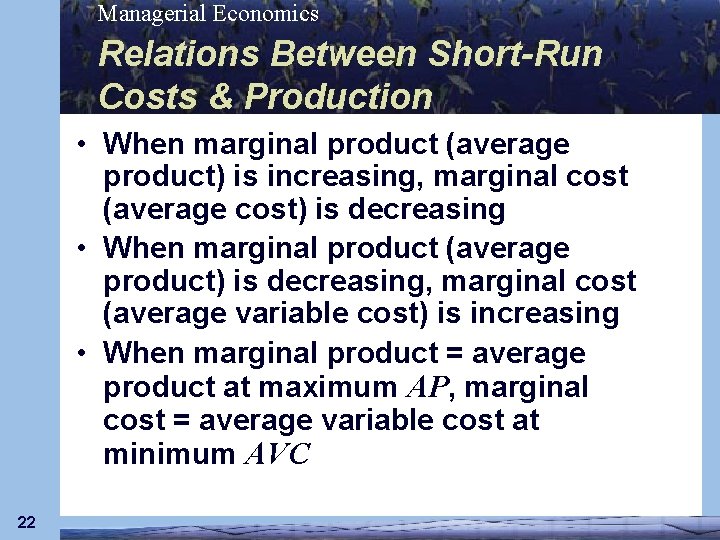 Managerial Economics

Relations Between Short-Run Costs & Production

• When marginal product (average product) is increasing, marginal cost (average cost) is decreasing

• When marginal product (average product) is decreasing, marginal cost (average variable cost) is increasing

• When marginal product = average product at maximum $AP$, marginal cost = average variable cost at minimum $AVC$

22